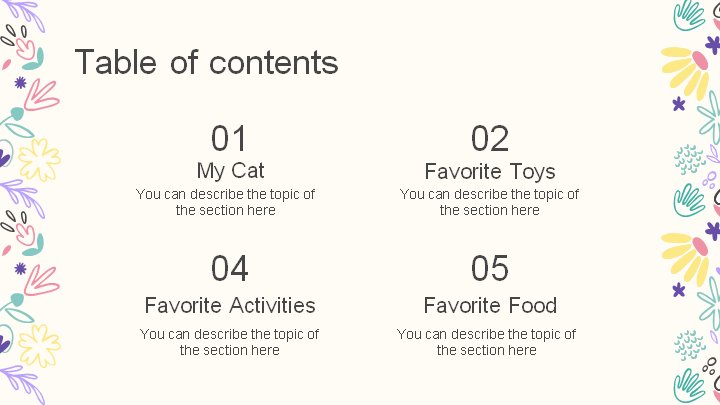 Table of contents

01
My Cat
You can describe the topic of the section here

02
Favorite Toys
You can describe the topic of the section here

04
Favorite Activities
You can describe the topic of the section here

05
Favorite Food
You can describe the topic of the section here